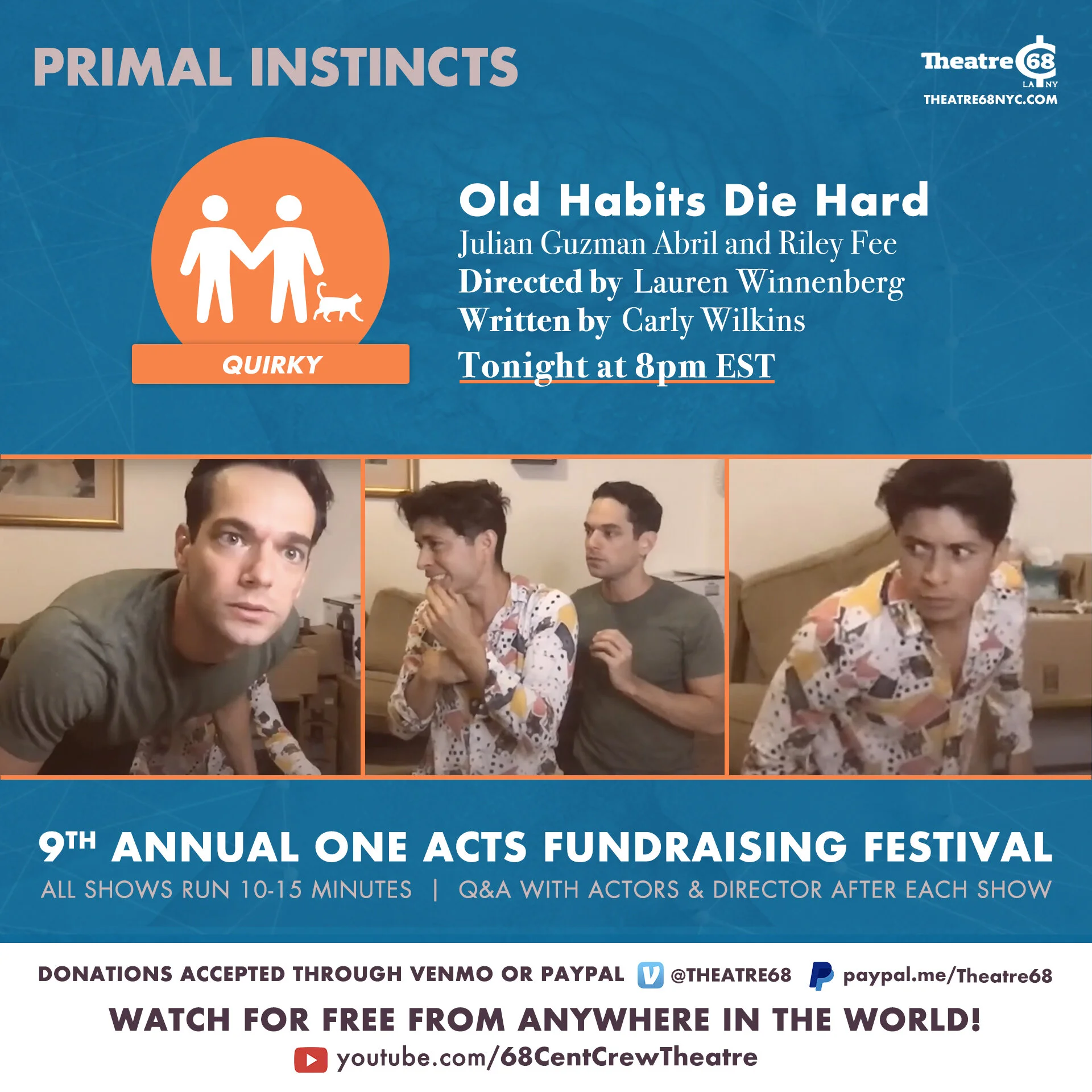 PRIMAL INSTINCTS

Theatre 68
LA NY
THEATRE68NYC.COM

QUIRKY

Old Habits Die Hard
Julian Guzman Abril and Riley Fee
Directed by Lauren Winnenberg
Written by Carly Wilkins
Tonight at 8pm EST

9TH ANNUAL ONE ACTS FUNDRAISING FESTIVAL
ALL SHOWS RUN 10-15 MINUTES | Q&A WITH ACTORS & DIRECTOR AFTER EACH SHOW

DONATIONS ACCEPTED THROUGH VENMO OR PAYPAL @THEATRE68 paypal.me/Theatre68
WATCH FOR FREE FROM ANYWHERE IN THE WORLD!
youtube.com/68CentCrewTheatre